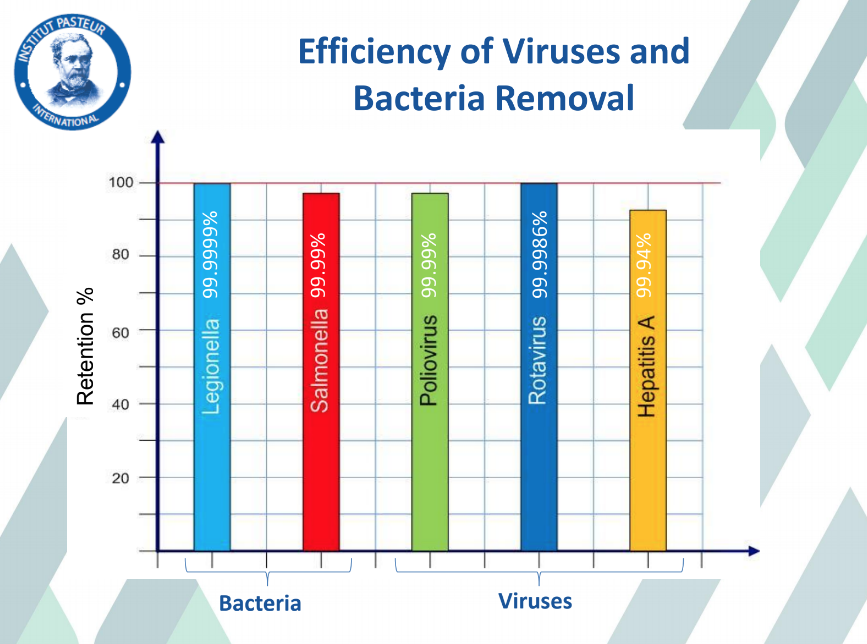 INSTITUT PASTEUR
INTERNATIONAL

Efficiency of Viruses and Bacteria Removal

Retention %

100
80
60
40
20

Legionella 99.9999%
Salmonella 99.99%
Poliovirus 99.99%
Rotavirus 99.9986%
Hepatitis A 99.94%

Bacteria
Viruses